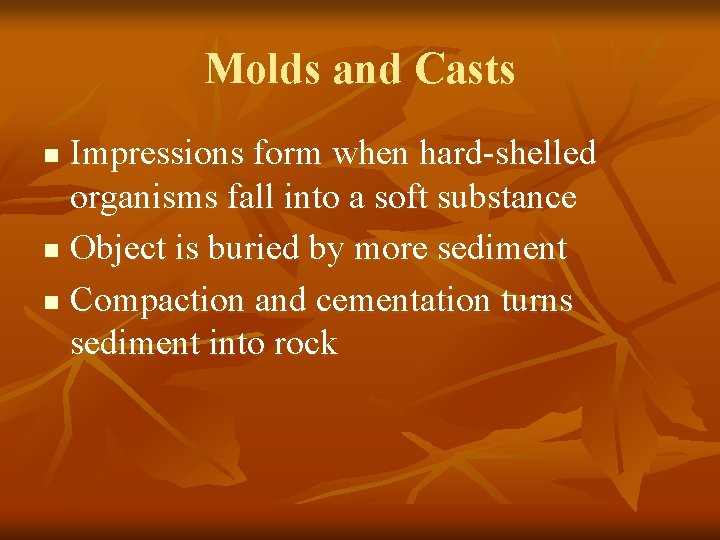 Molds and Casts

- Impressions form when hard-shelled organisms fall into a soft substance
- Object is buried by more sediment
- Compaction and cementation turns sediment into rock